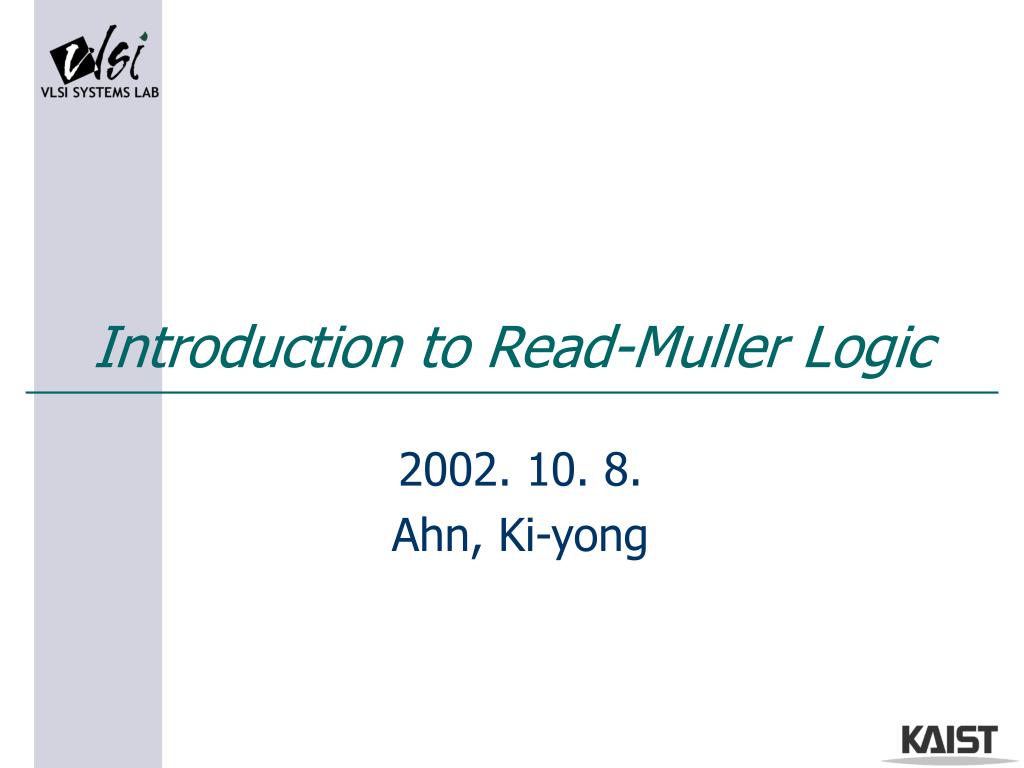 vlsi
VLSI SYSTEMS LAB

Introduction to Read-Muller Logic

2002. 10. 8.
Ahn, Ki-yong

KAIST